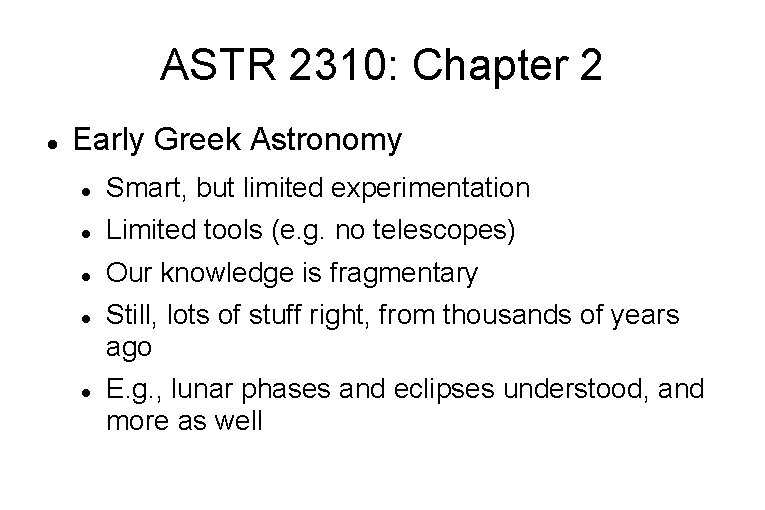 ASTR 2310: Chapter 2

- Early Greek Astronomy
  - Smart, but limited experimentation
  - Limited tools (e.g. no telescopes)
  - Our knowledge is fragmentary
  - Still, lots of stuff right, from thousands of years ago
  - E.g., lunar phases and eclipses understood, and more as well